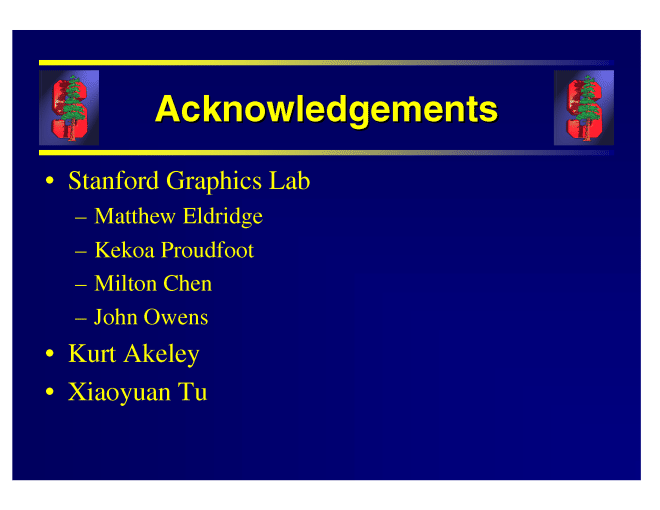 Acknowledgements

• Stanford Graphics Lab
– Matthew Eldridge
– Kekoa Proudfoot
– Milton Chen
– John Owens
• Kurt Akeley
• Xiaoyuan Tu